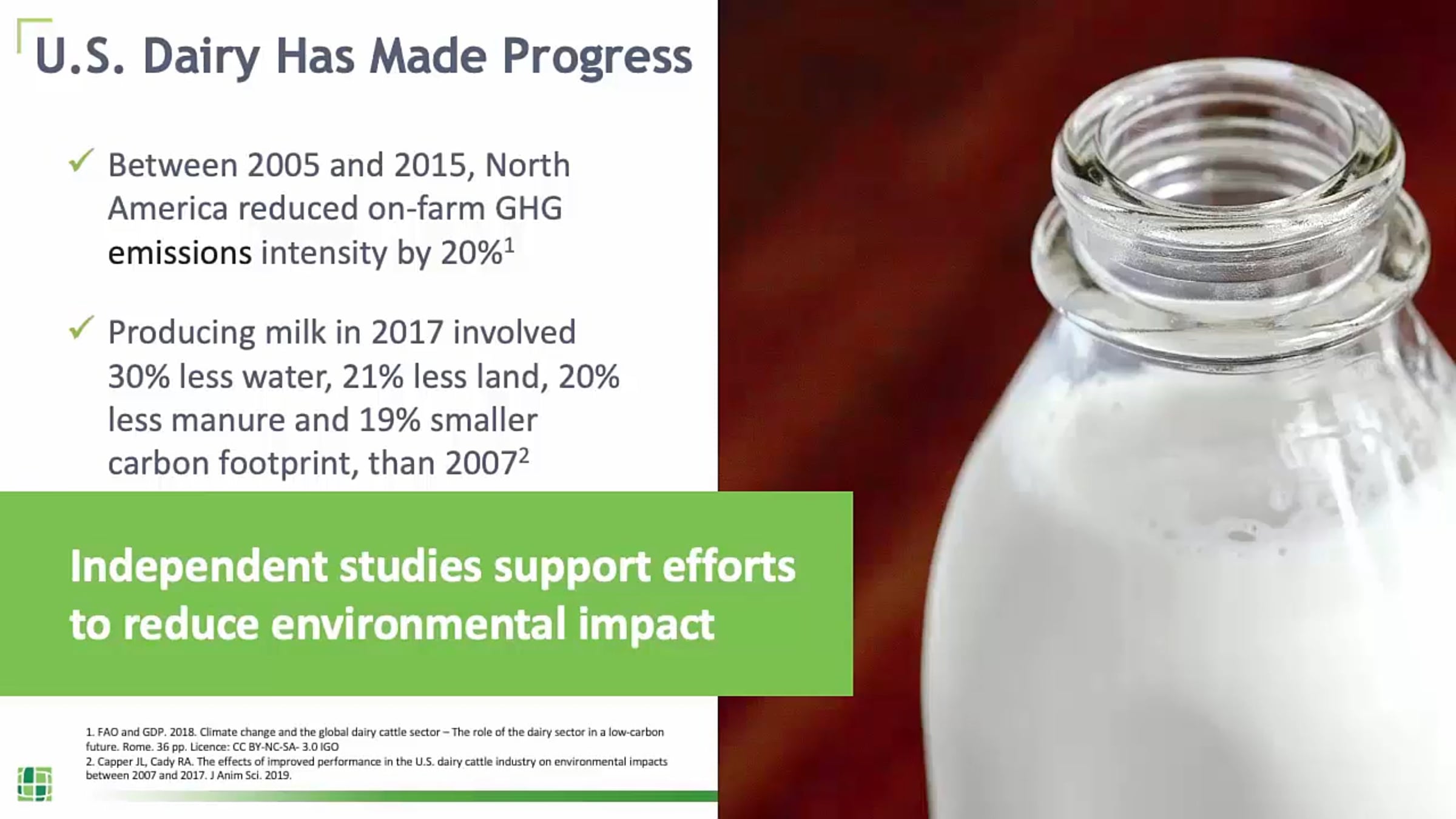 U.S. Dairy Has Made Progress

✓ Between 2005 and 2015, North America reduced on-farm GHG emissions intensity by 20%$^1$

✓ Producing milk in 2017 involved 30% less water, 21% less land, 20% less manure and 19% smaller carbon footprint, than 2007$^2$

Independent studies support efforts to reduce environmental impact

1. FAO and GDP. 2018. Climate change and the global dairy cattle sector – The role of the dairy sector in a low-carbon future. Rome. 36 pp. Licence: CC BY-NC-SA- 3.0 IGO
2. Capper JL, Cady RA. The effects of improved performance in the U.S. dairy cattle industry on environmental impacts between 2007 and 2017. J Anim Sci. 2019.